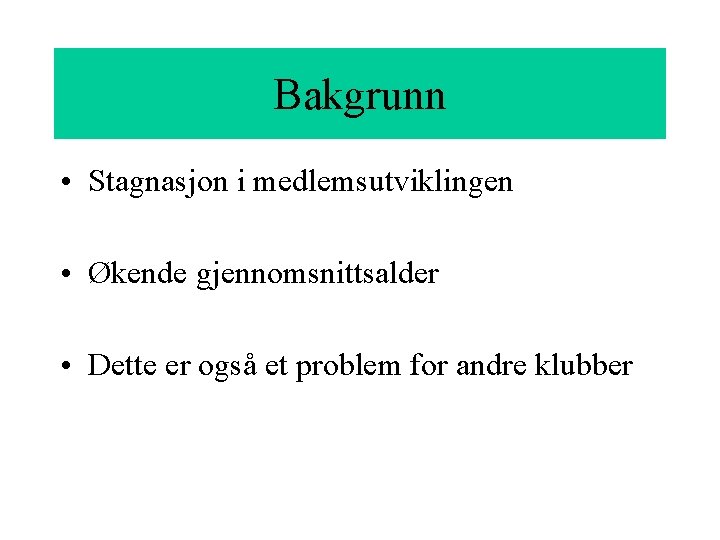 Bakgrunn

• Stagnasjon i medlemsutviklingen

• Økende gjennomsnittsalder

• Dette er også et problem for andre klubber